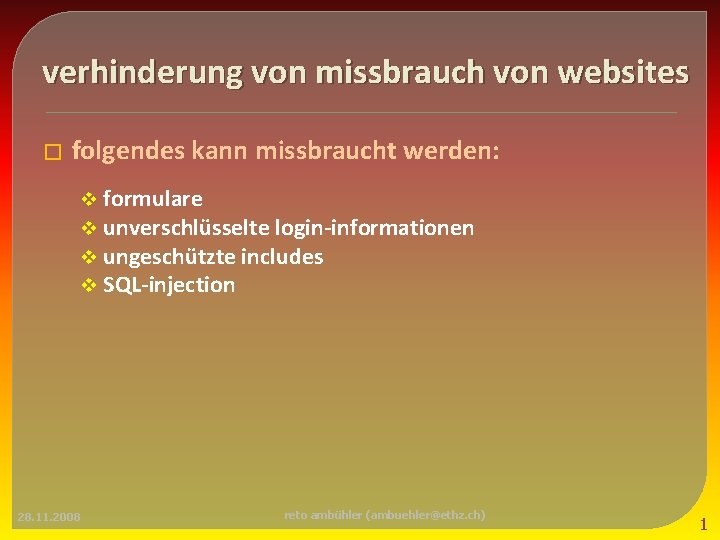 verhinderung von missbrauch von websites

folgendes kann missbraucht werden:

formulare
unverschlüsselte login-informationen
ungeschützte includes
SQL-injection

28.11.2008

reto ambühler (ambuehler@ethz.ch)

1